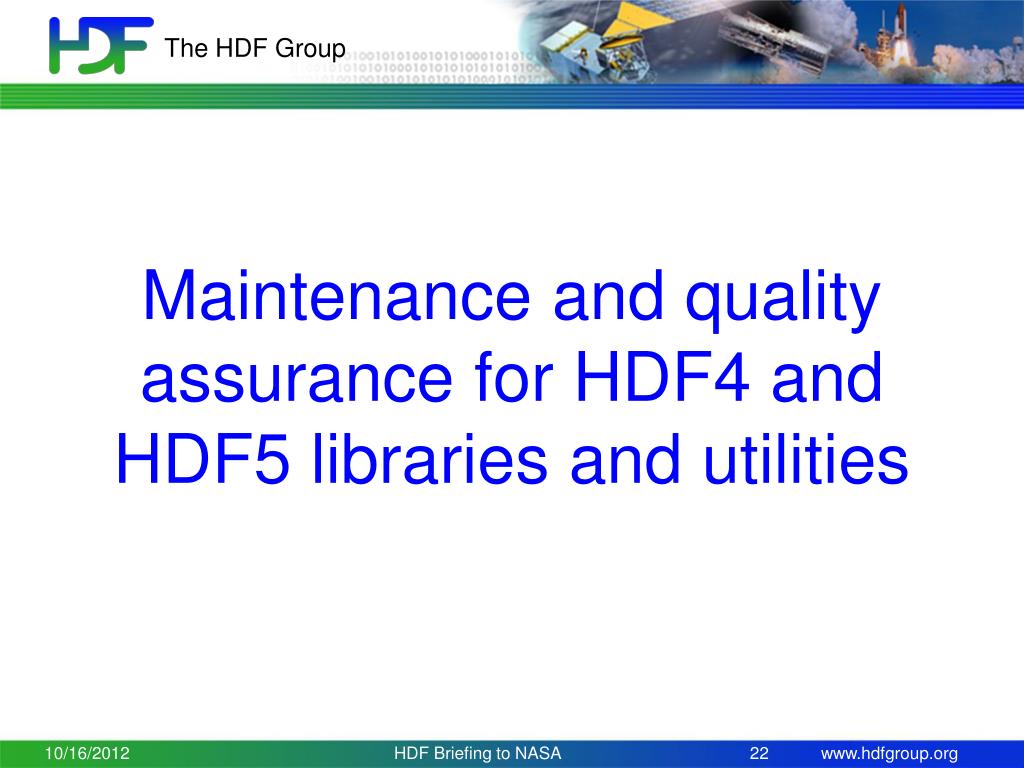 HDF The HDF Group

Maintenance and quality assurance for HDF4 and HDF5 libraries and utilities

10/16/2012 HDF Briefing to NASA 22 www.hdfgroup.org